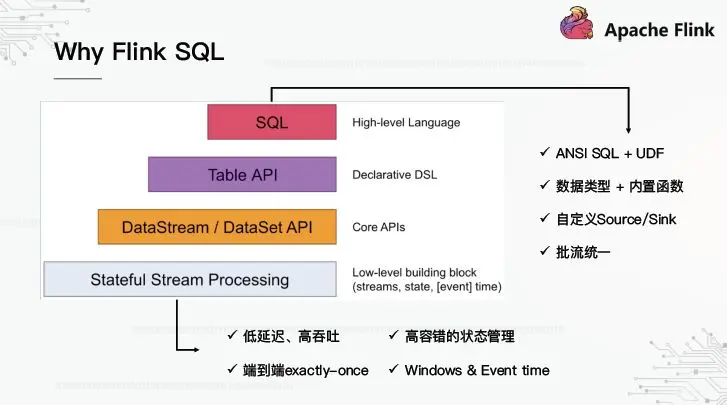 Apache Flink

Why Flink SQL

SQL High-level Language

Table API Declarative DSL

DataStream / DataSet API Core APIs

Stateful Stream Processing Low-level building block (streams, state, [event] time)

✓ ANSI SQL + UDF

✓ 数据类型 + 内置函数

✓ 自定义Source/Sink

✓ 批流统一

✓ 低延迟、高吞吐 ✓ 高容错的状态管理

✓ 端到端exactly-once ✓ Windows & Event time